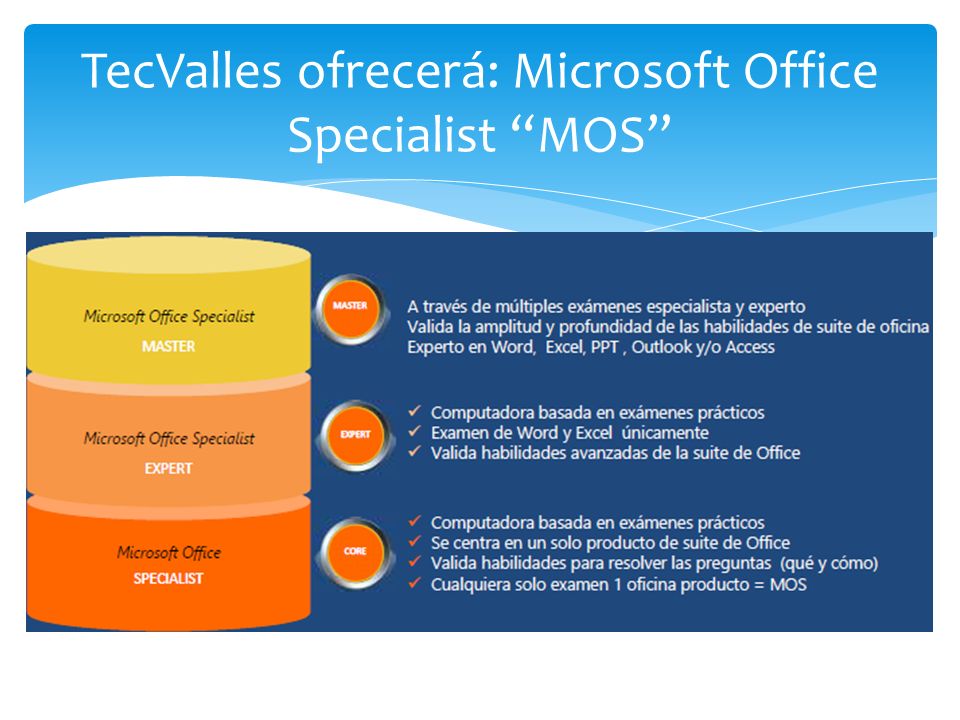 TecValles ofrecerá: Microsoft Office Specialist “MOS”

Microsoft Office Specialist
MASTER

MASTER

A través de múltiples exámenes especialista y experto
Valida la amplitud y profundidad de las habilidades de suite de oficina
Experto en Word, Excel, PPT , Outlook y/o Access

Microsoft Office Specialist
EXPERT

EXPERT

✓ Computadora basada en exámenes prácticos
✓ Examen de Word y Excel únicamente
✓ Valida habilidades avanzadas de la suite de Office

Microsoft Office
SPECIALIST

CORE

✓ Computadora basada en exámenes prácticos
✓ Se centra en un solo producto de suite de Office
✓ Valida habilidades para resolver las preguntas (qué y cómo)
✓ Cualquiera solo examen 1 oficina producto = MOS